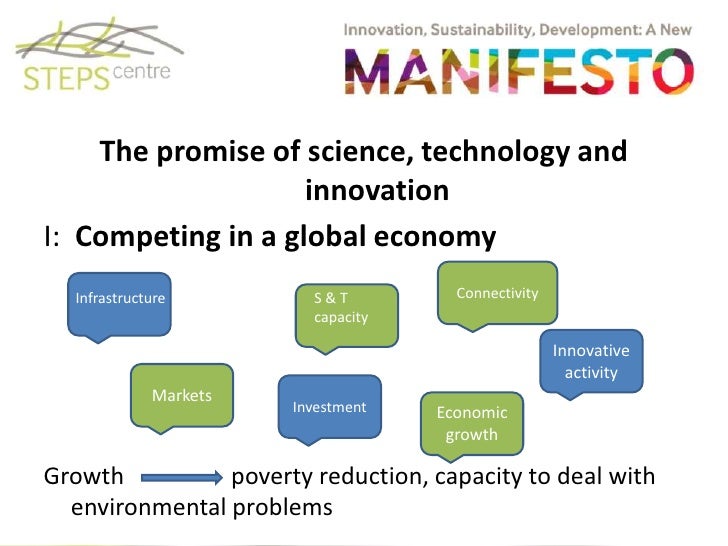 STEPS centre

Innovation, Sustainability, Development: A New
MANIFESTO

The promise of science, technology and innovation

I: Competing in a global economy

Infrastructure

S & T capacity

Connectivity

Innovative activity

Markets

Investment

Economic growth

Growth → poverty reduction, capacity to deal with environmental problems